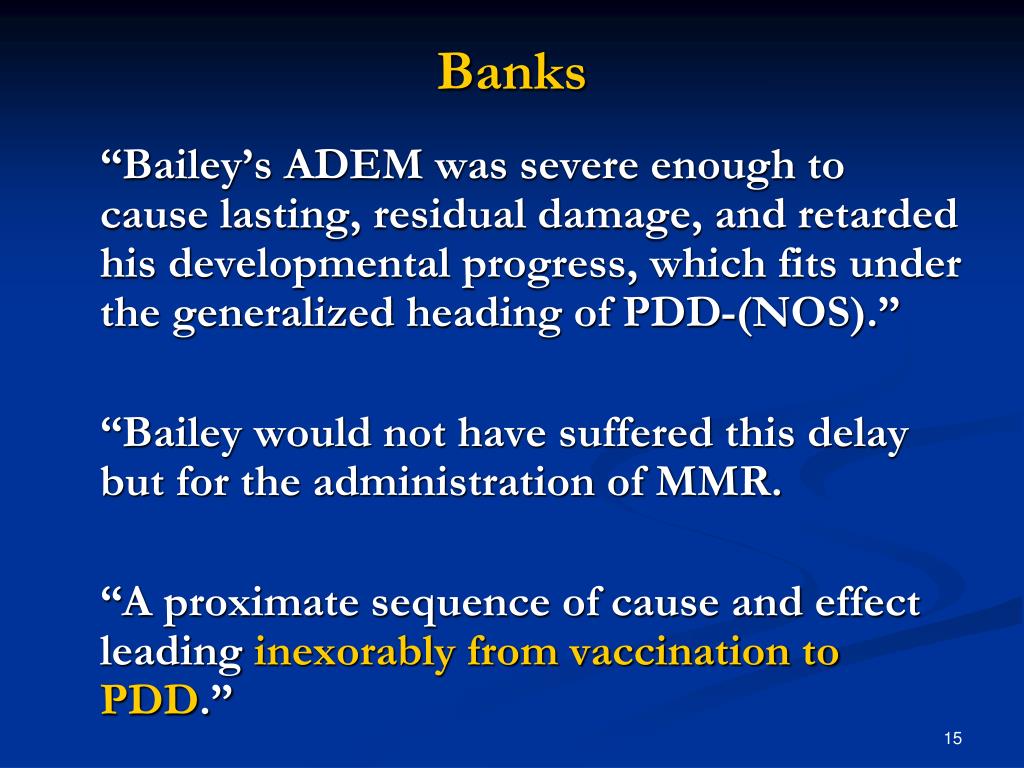 Banks

“Bailey’s ADEM was severe enough to cause lasting, residual damage, and retarded his developmental progress, which fits under the generalized heading of PDD-(NOS).”

“Bailey would not have suffered this delay but for the administration of MMR.

“A proximate sequence of cause and effect leading inexorably from vaccination to PDD.”

15